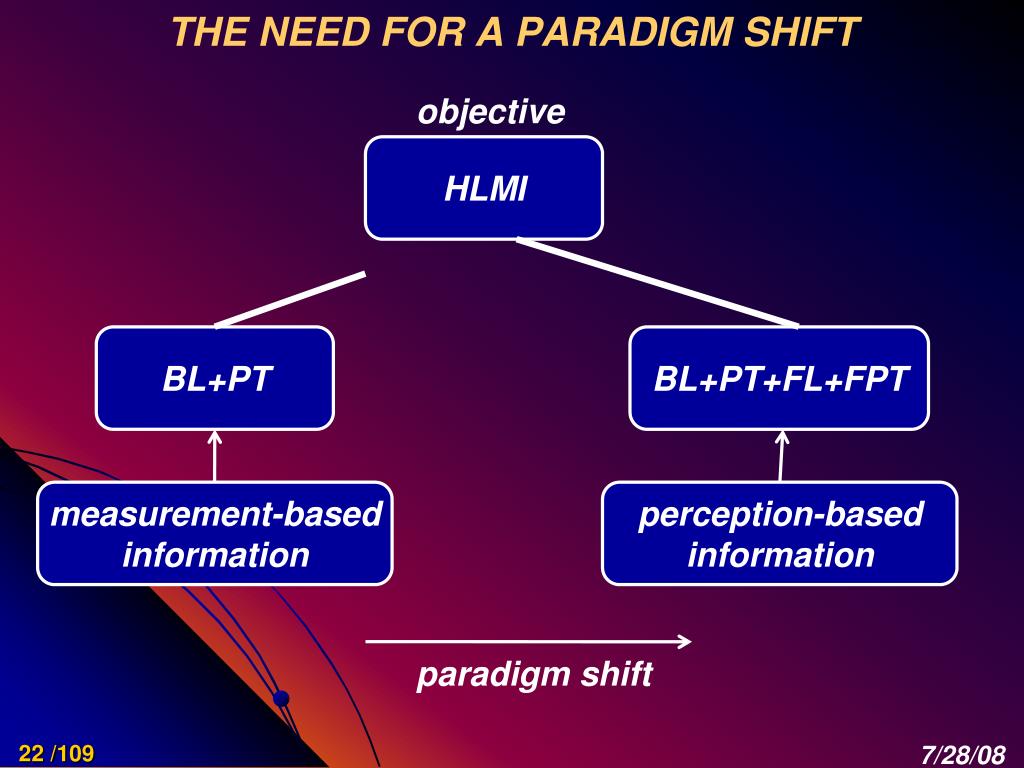 THE NEED FOR A PARADIGM SHIFT

objective

HLMI

BL+PT

BL+PT+FL+FPT

measurement-based information

perception-based information

paradigm shift

22 /109

7/28/08